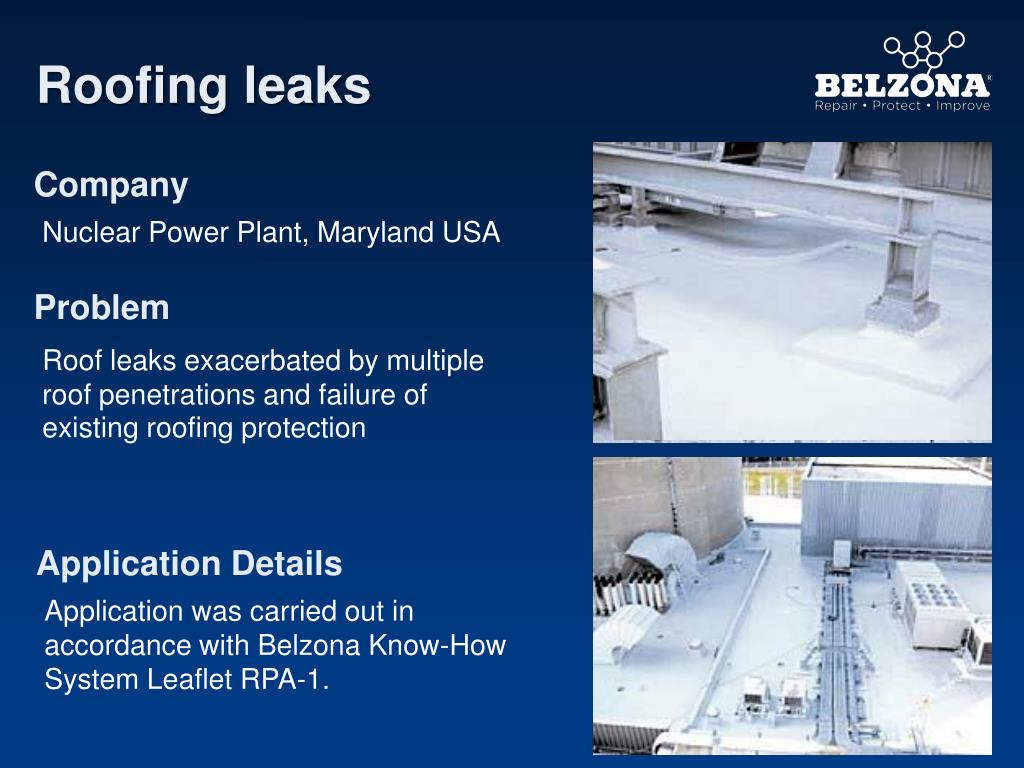 Roofing leaks

BELZONA®
Repair • Protect • Improve

Company

Nuclear Power Plant, Maryland USA

Problem

Roof leaks exacerbated by multiple roof penetrations and failure of existing roofing protection

Application Details

Application was carried out in accordance with Belzona Know-How System Leaflet RPA-1.